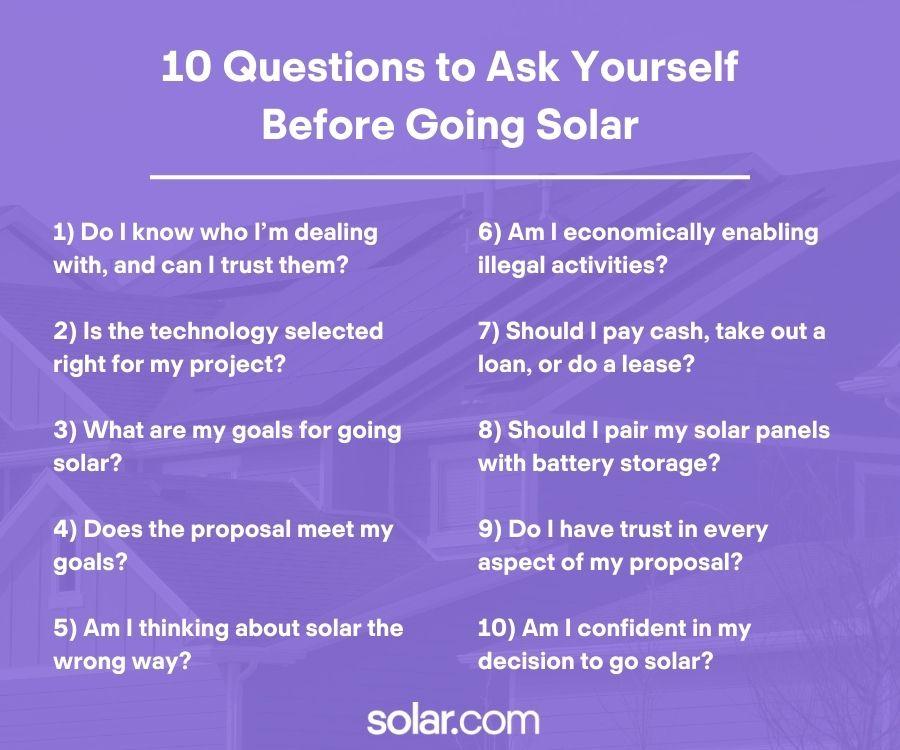 10 Questions to Ask Yourself Before Going Solar

1) Do I know who I'm dealing with, and can I trust them?

2) Is the technology selected right for my project?

3) What are my goals for going solar?

4) Does the proposal meet my goals?

5) Am I thinking about solar the wrong way?

6) Am I economically enabling illegal activities?

7) Should I pay cash, take out a loan, or do a lease?

8) Should I pair my solar panels with battery storage?

9) Do I have trust in every aspect of my proposal?

10) Am I confident in my decision to go solar?

solar.com